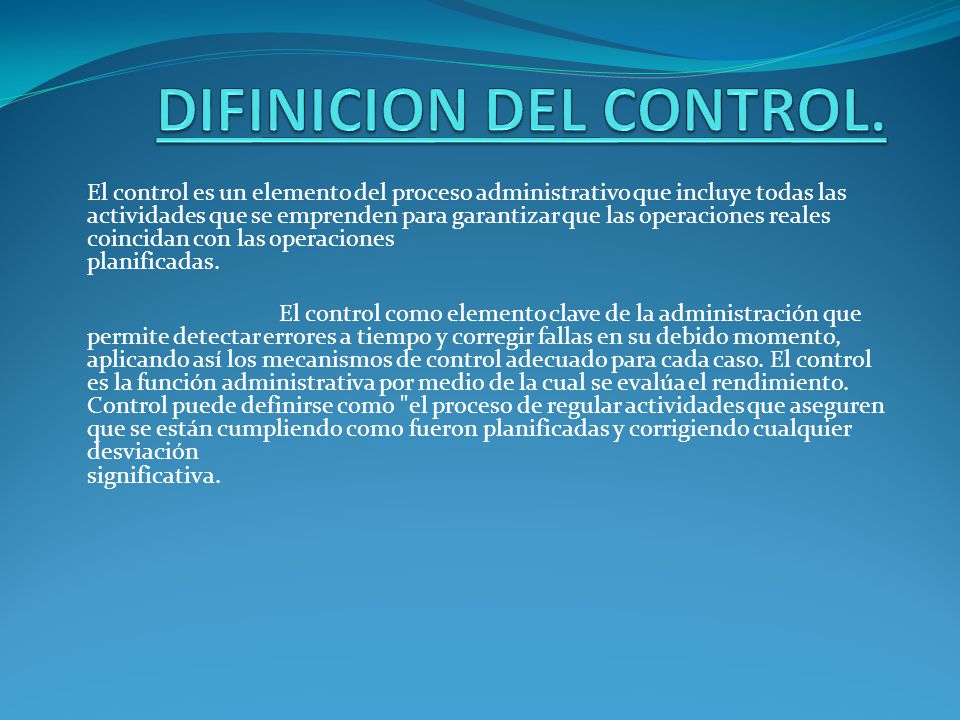 DIFINICION DEL CONTROL.

El control es un elemento del proceso administrativo que incluye todas las actividades que se emprenden para garantizar que las operaciones reales coincidan con las operaciones planificadas.

El control como elemento clave de la administración que permite detectar errores a tiempo y corregir fallas en su debido momento, aplicando así los mecanismos de control adecuado para cada caso. El control es la función administrativa por medio de la cual se evalúa el rendimiento. Control puede definirse como "el proceso de regular actividades que aseguren que se están cumpliendo como fueron planificadas y corrigiendo cualquier desviación significativa.